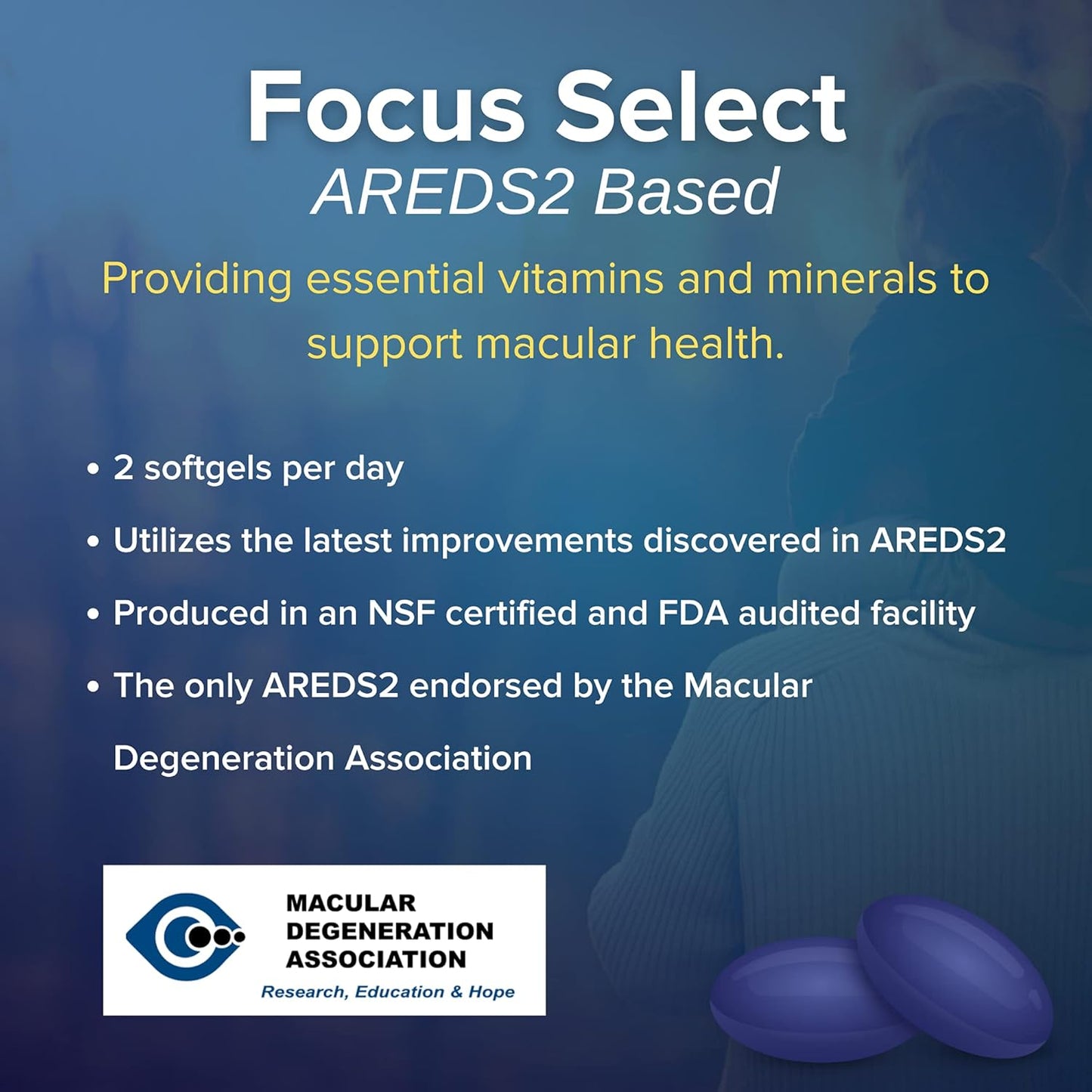 Focus Select
AREDS2 Based

Providing essential vitamins and minerals to support macular health.

• 2 softgels per day
• Utilizes the latest improvements discovered in AREDS2
• Produced in an NSF certified and FDA audited facility
• The only AREDS2 endorsed by the Macular Degeneration Association

MACULAR DEGENERATION ASSOCIATION
Research, Education & Hope